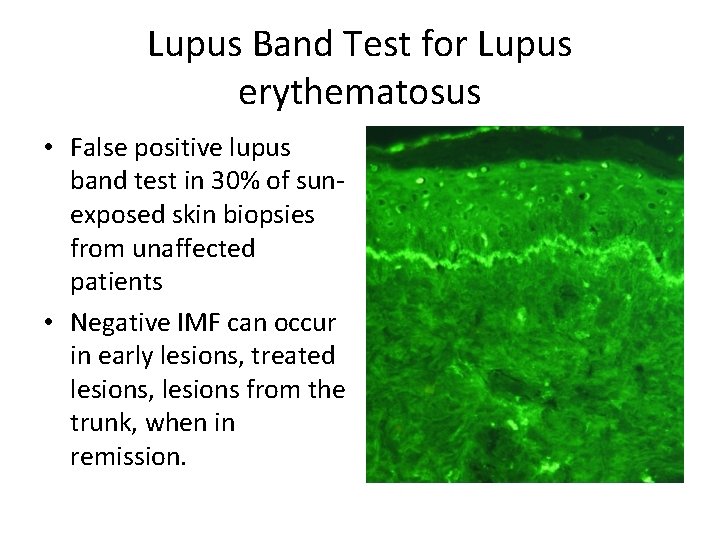 Lupus Band Test for Lupus erythematosus

• False positive lupus band test in 30% of sun-exposed skin biopsies from unaffected patients

• Negative IMF can occur in early lesions, treated lesions, lesions from the trunk, when in remission.